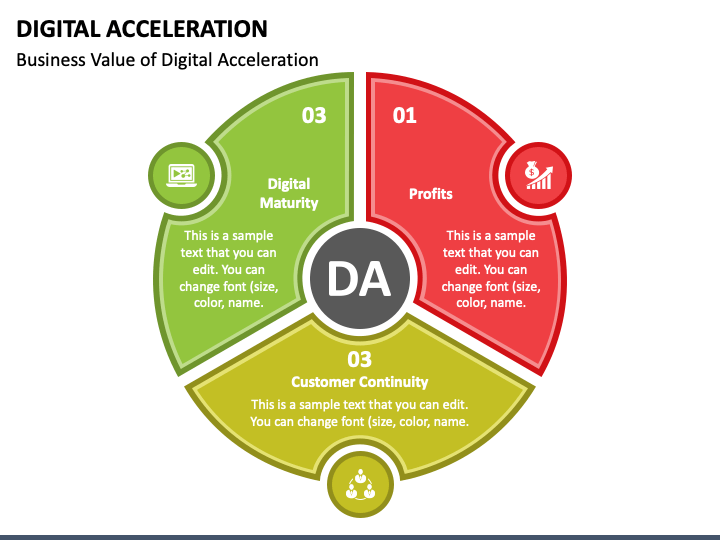 DIGITAL ACCELERATION

Business Value of Digital Acceleration

03

Digital Maturity

This is a sample text that you can edit. You can change font (size, color, name.

01

Profits

This is a sample text that you can edit. You can change font (size, color, name.

DA

03

Customer Continuity

This is a sample text that you can edit. You can change font (size, color, name.